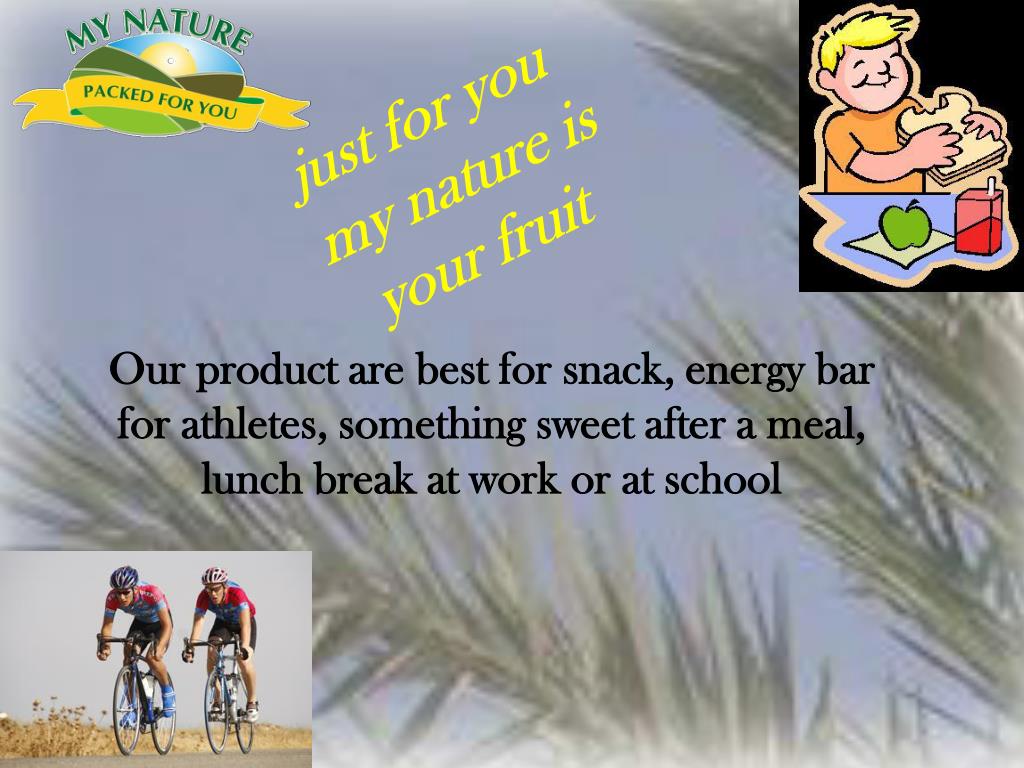 MY NATURE
PACKED FOR YOU

just for you
my nature is
your fruit

Our product are best for snack, energy bar for athletes, something sweet after a meal, lunch break at work or at school